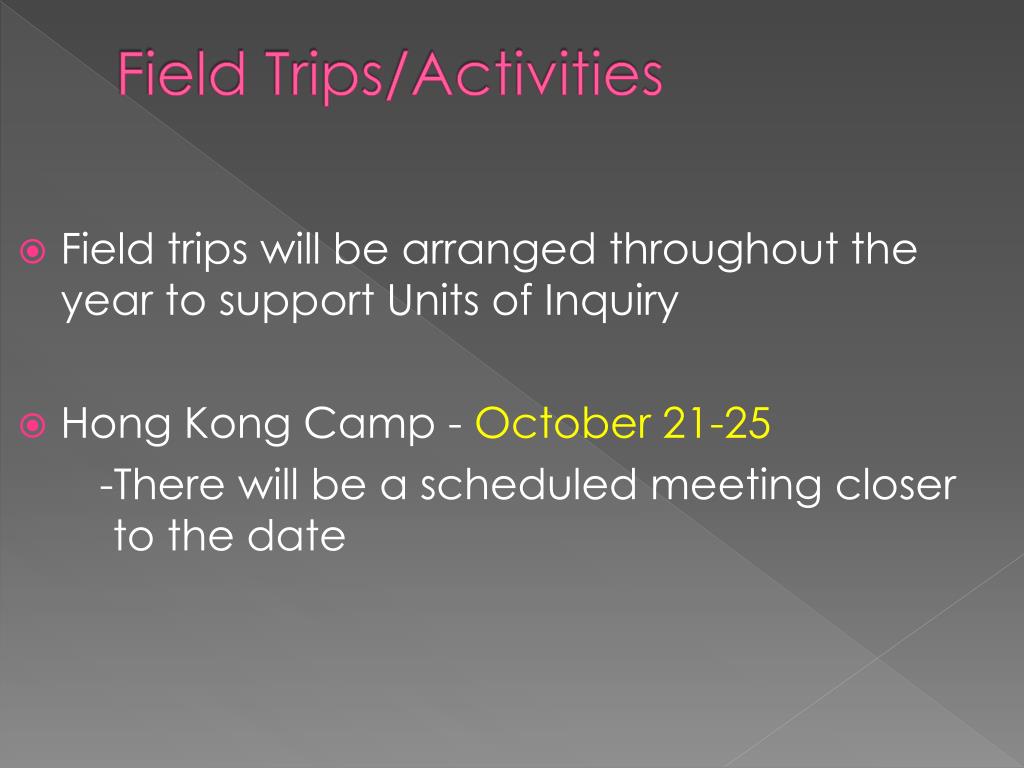 Field Trips/Activities

Field trips will be arranged throughout the year to support Units of Inquiry

Hong Kong Camp - October 21-25
-There will be a scheduled meeting closer to the date